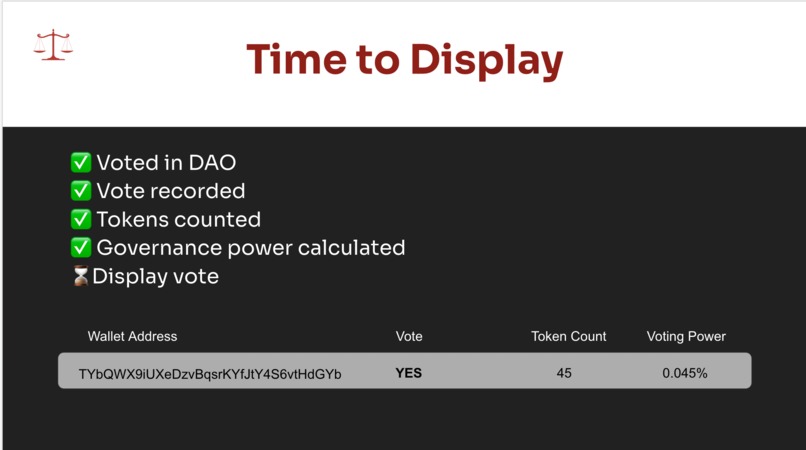 Time to Display

✅ Voted in DAO
✅ Vote recorded
✅ Tokens counted
✅ Governance power calculated
⏳Display vote

| Wallet Address | Vote | Token Count | Voting Power |
|---|---|---|---|
| TYbQWX9iUXeDzvBqsrKYfJtY4S6vtHdGYb | YES | 45 | 0.045% |